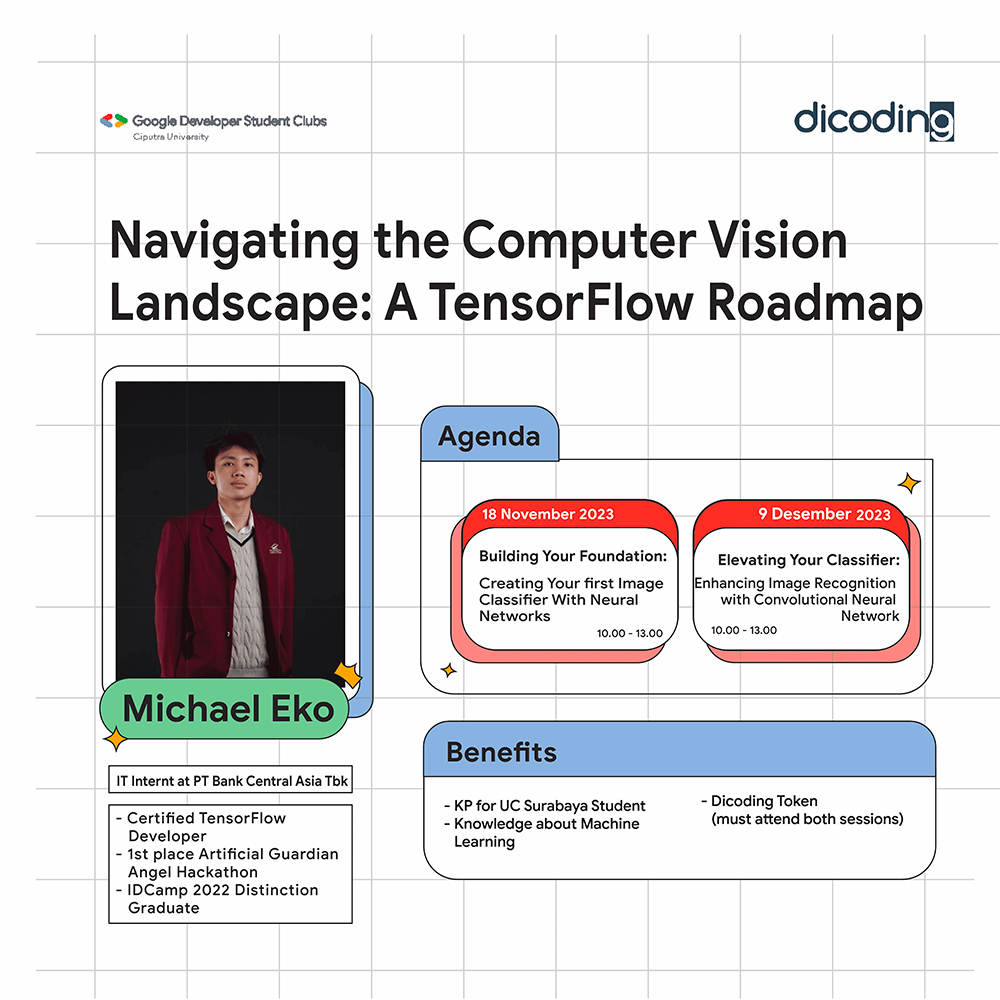 Google Developer Student Clubs
Ciputra University

dicoding

Navigating the Computer Vision Landscape: A TensorFlow Roadmap

Michael Eko

IT Internt at PT Bank Central Asia Tbk

- Certified TensorFlow Developer
- 1st place Artificial Guardian Angel Hackathon
- IDCamp 2022 Distinction Graduate

Agenda

18 November 2023
Building Your Foundation:
Creating Your first Image Classifier With Neural Networks
10.00 - 13.00

9 Desember 2023
Elevating Your Classifier:
Enhancing Image Recognition with Convolutional Neural Network
10.00 - 13.00

Benefits

- KP for UC Surabaya Student
- Knowledge about Machine Learning

- Dicoding Token
(must attend both sessions)